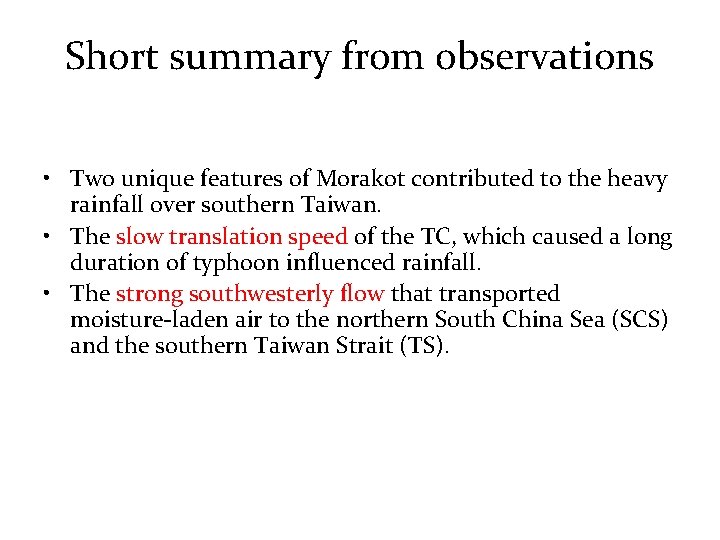 Short summary from observations

• Two unique features of Morakot contributed to the heavy rainfall over southern Taiwan.
• The slow translation speed of the TC, which caused a long duration of typhoon influenced rainfall.
• The strong southwesterly flow that transported moisture-laden air to the northern South China Sea (SCS) and the southern Taiwan Strait (TS).